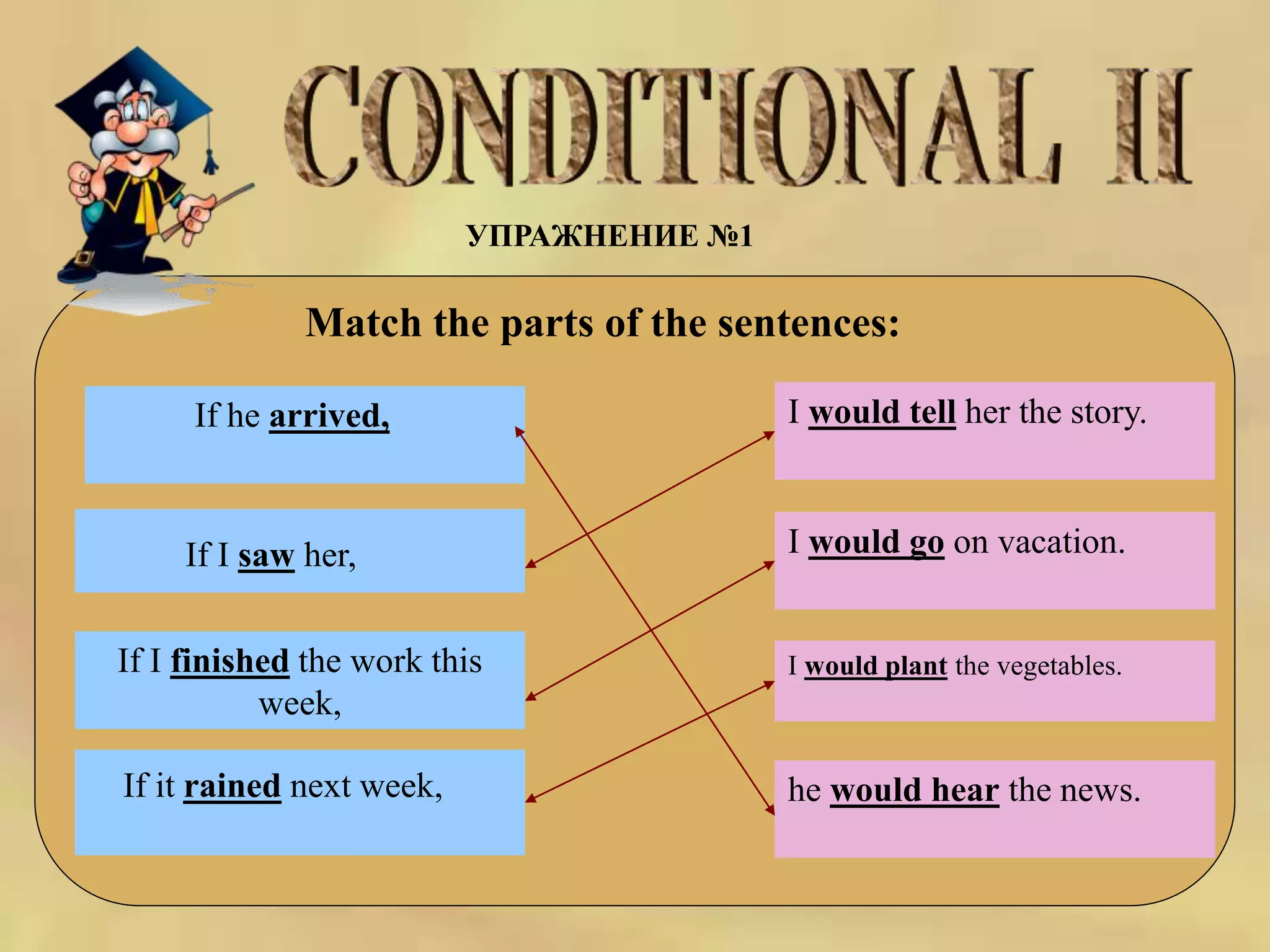 CONDITIONAL II

УПРАЖНЕНИЕ №1

Match the parts of the sentences:

If he arrived,

If I saw her,

If I finished the work this week,

If it rained next week,

I would tell her the story.

I would go on vacation.

I would plant the vegetables.

he would hear the news.